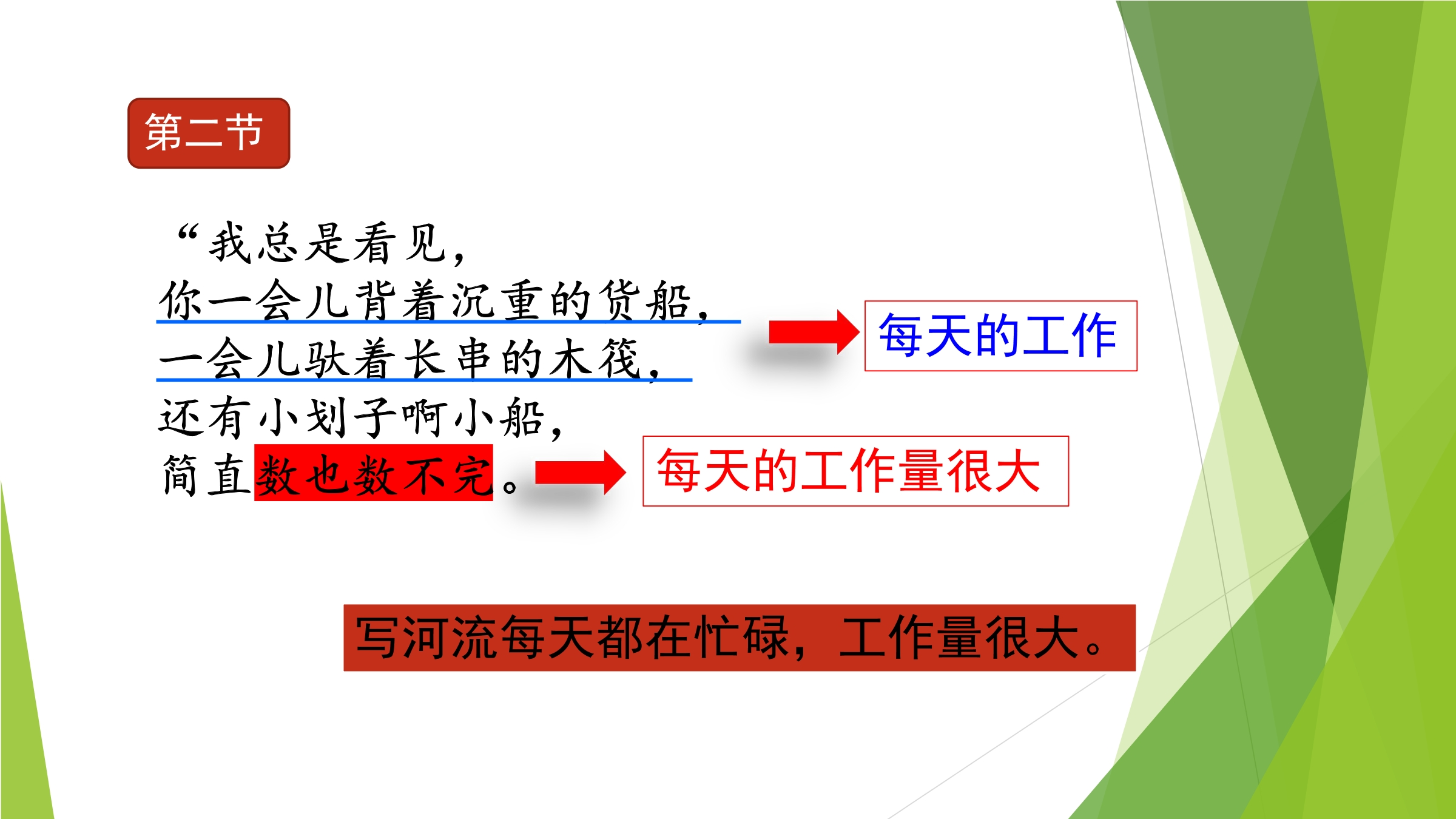 第二节

“我总是看见，
你一会儿背着沉重的货船，
一会儿驮着长串的木筏，
还有小划子啊小船，
简直数也数不完。

每天的工作

每天的工作量很大

写河流每天都在忙碌，工作量很大。